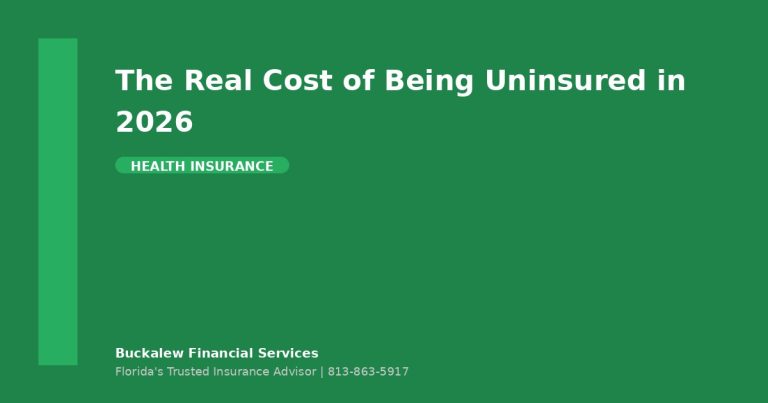 The Real Cost of Being Uninsured in 2026

HEALTH INSURANCE

Buckalew Financial Services
Florida's Trusted Insurance Advisor | 813-863-5917